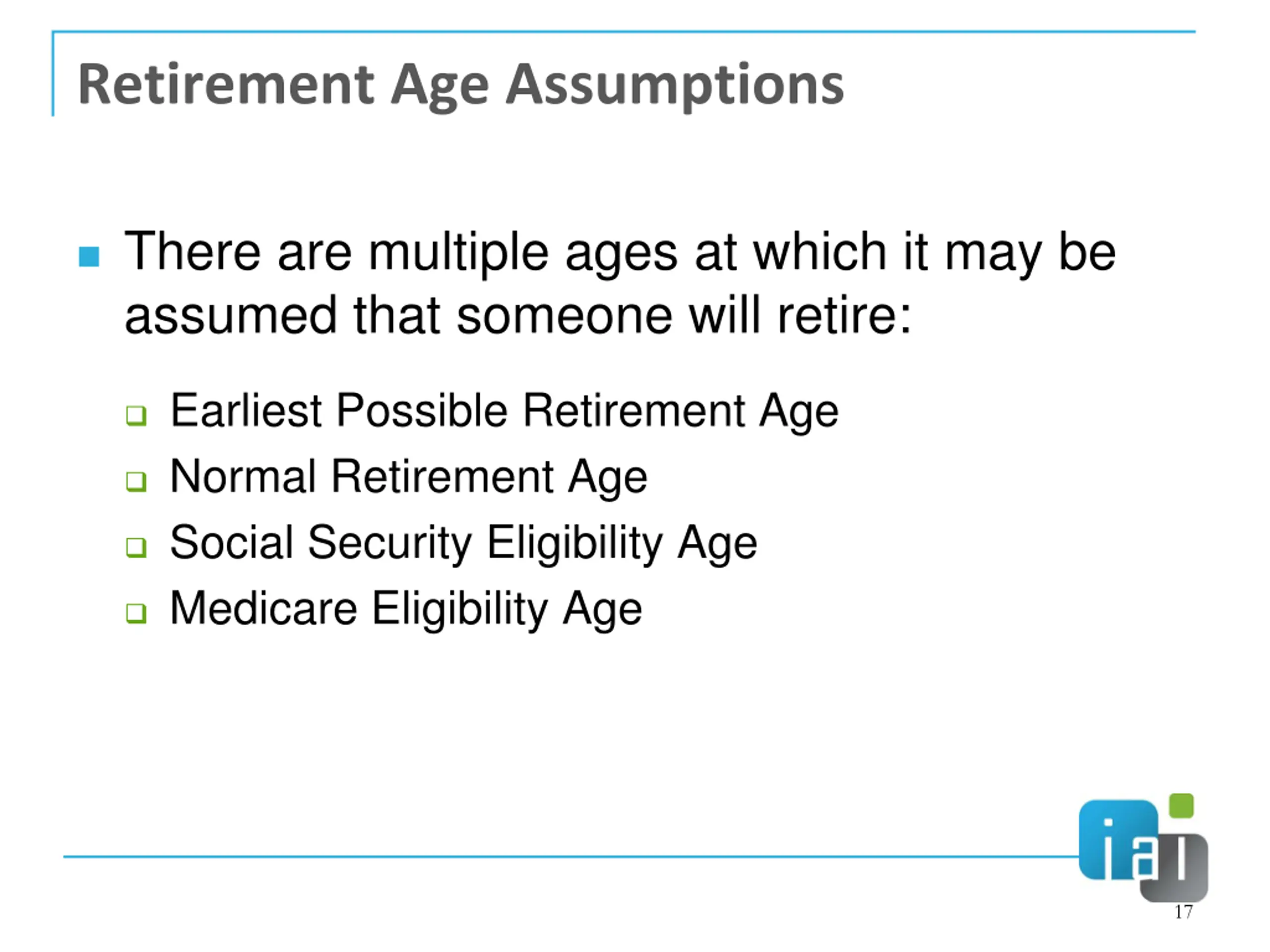 Retirement Age Assumptions

There are multiple ages at which it may be assumed that someone will retire:

Earliest Possible Retirement Age
Normal Retirement Age
Social Security Eligibility Age
Medicare Eligibility Age

ial

17